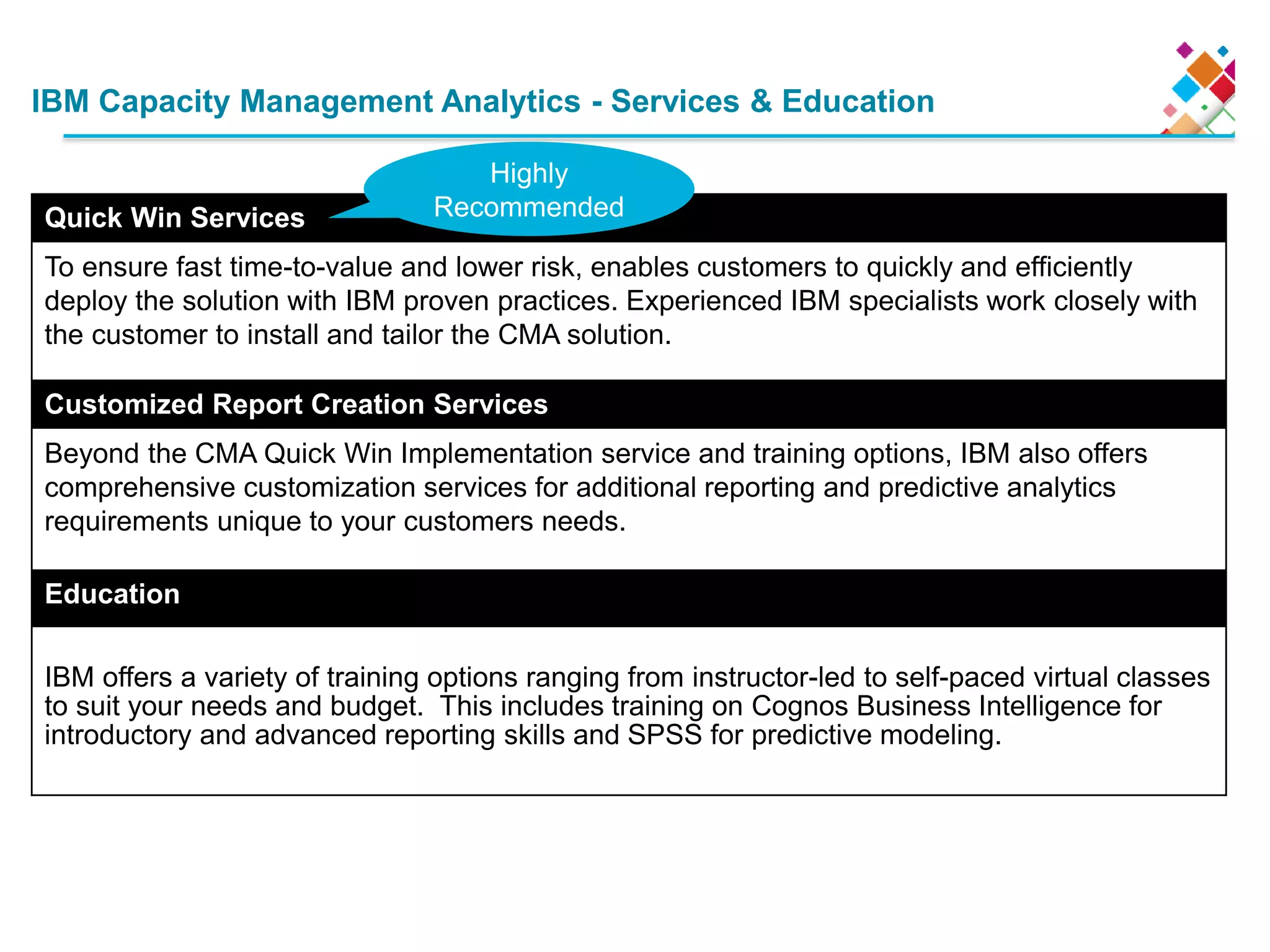 IBM Capacity Management Analytics - Services & Education

Highly Recommended

Quick Win Services

To ensure fast time-to-value and lower risk, enables customers to quickly and efficiently deploy the solution with IBM proven practices. Experienced IBM specialists work closely with the customer to install and tailor the CMA solution.

Customized Report Creation Services

Beyond the CMA Quick Win Implementation service and training options, IBM also offers comprehensive customization services for additional reporting and predictive analytics requirements unique to your customers needs.

Education

IBM offers a variety of training options ranging from instructor-led to self-paced virtual classes to suit your needs and budget.  This includes training on Cognos Business Intelligence for introductory and advanced reporting skills and SPSS for predictive modeling.